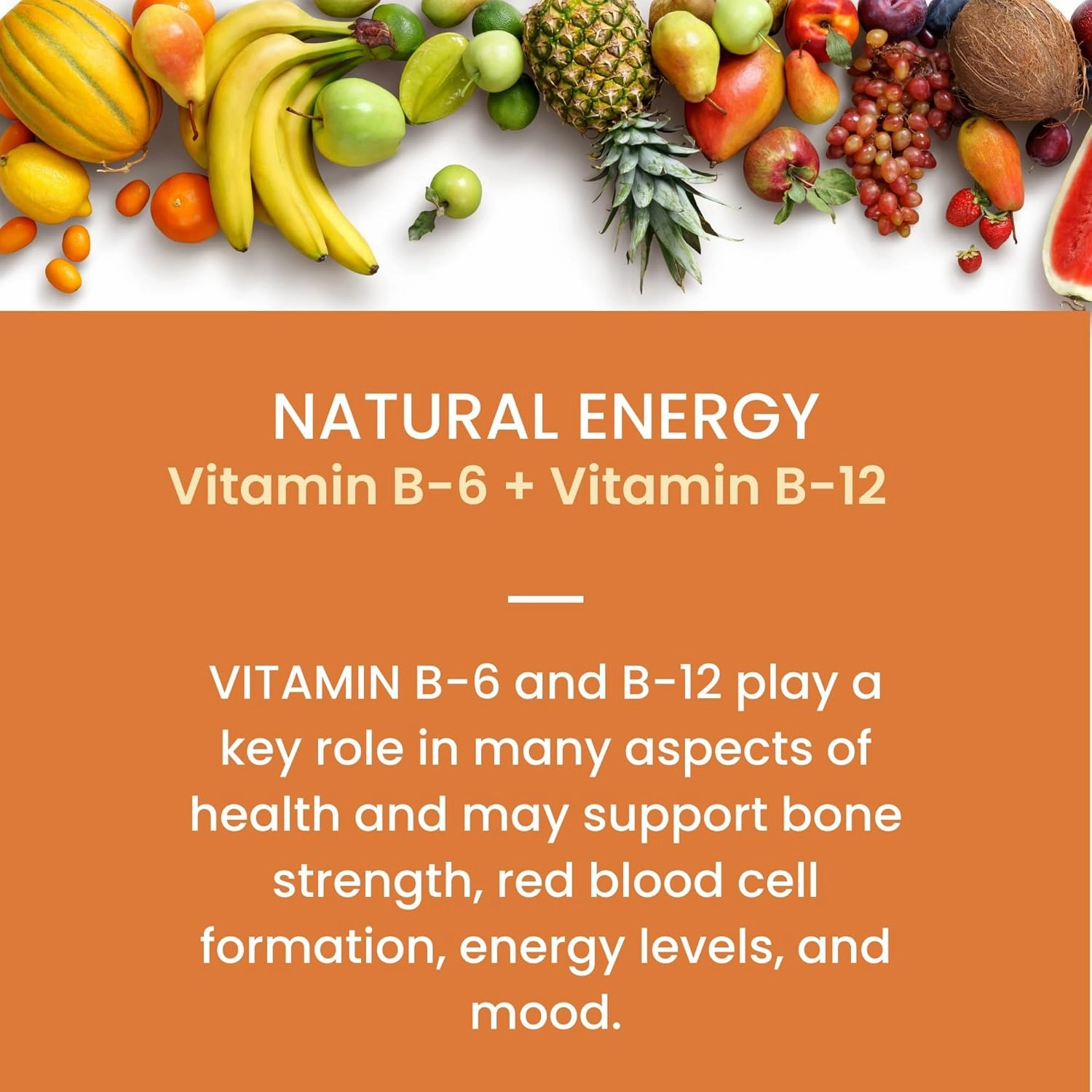 NATURAL ENERGY
Vitamin B-6 + Vitamin B-12

VITAMIN B-6 and B-12 play a key role in many aspects of health and may support bone strength, red blood cell formation, energy levels, and mood.